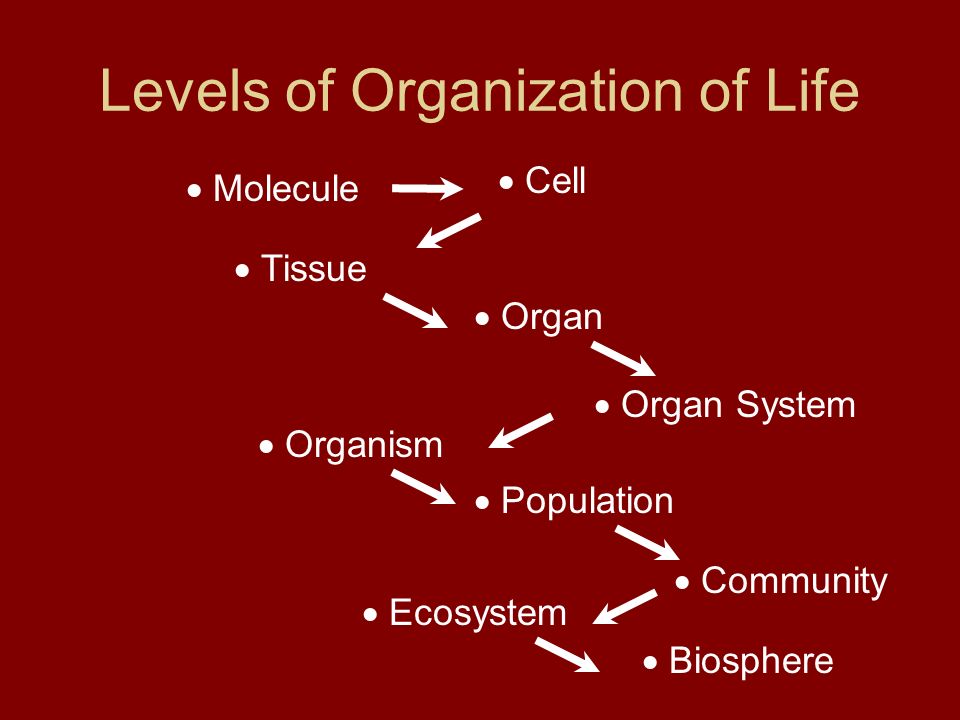 Levels of Organization of Life

• Molecule
• Cell
• Tissue
• Organ
• Organ System
• Organism
• Population
• Community
• Ecosystem
• Biosphere